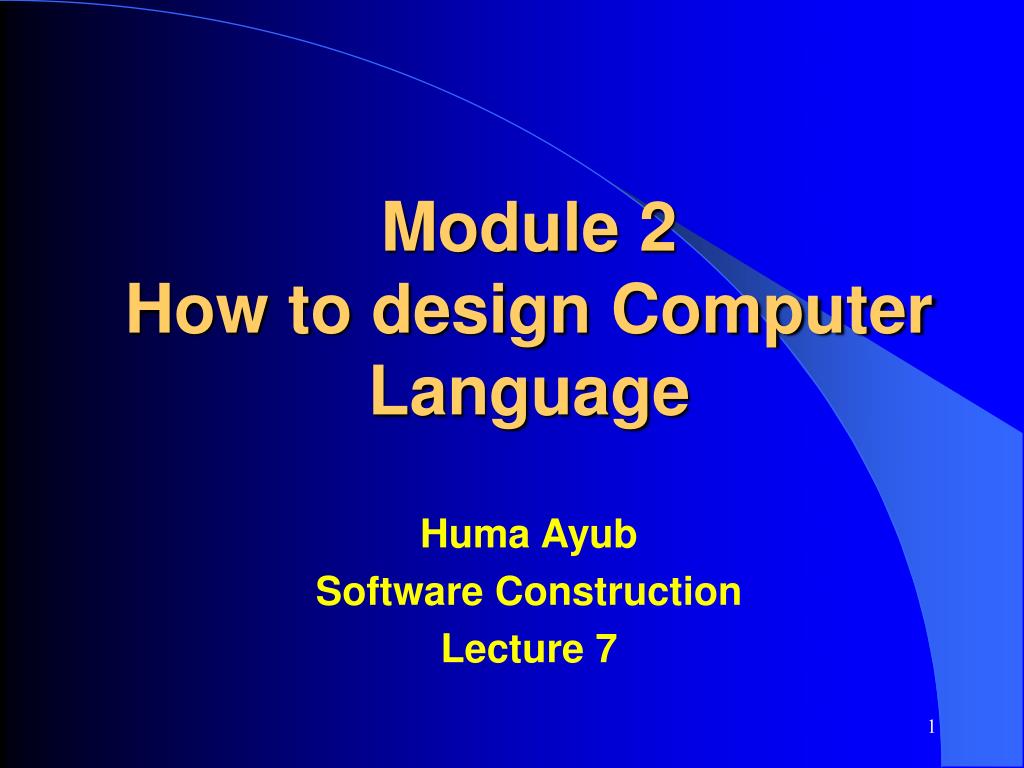 Module 2
How to design Computer Language

Huma Ayub
Software Construction
Lecture 7

1